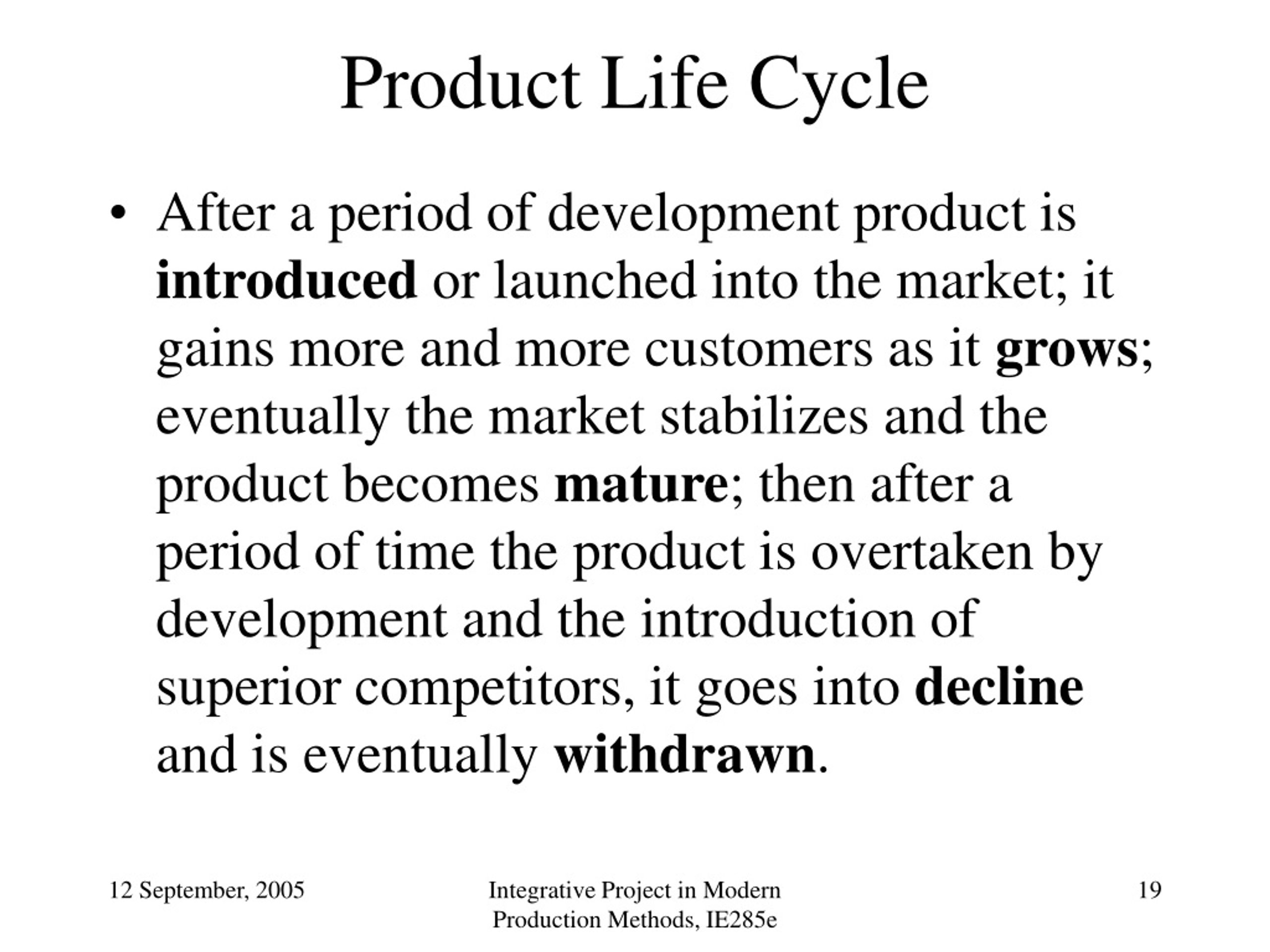 Product Life Cycle

• After a period of development product is introduced or launched into the market; it gains more and more customers as it grows; eventually the market stabilizes and the product becomes mature; then after a period of time the product is overtaken by development and the introduction of superior competitors, it goes into decline and is eventually withdrawn.

12 September, 2005

Integrative Project in Modern Production Methods, IE285e

19